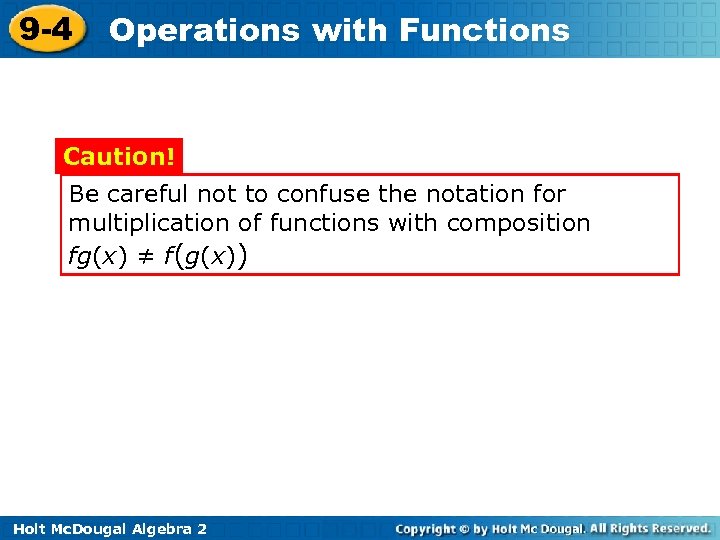 9-4 Operations with Functions

Caution!

Be careful not to confuse the notation for multiplication of functions with composition

$fg(x) \neq f(g(x))$

Holt McDougal Algebra 2

Copyright © by Holt Mc Dougal. All Rights Reserved.